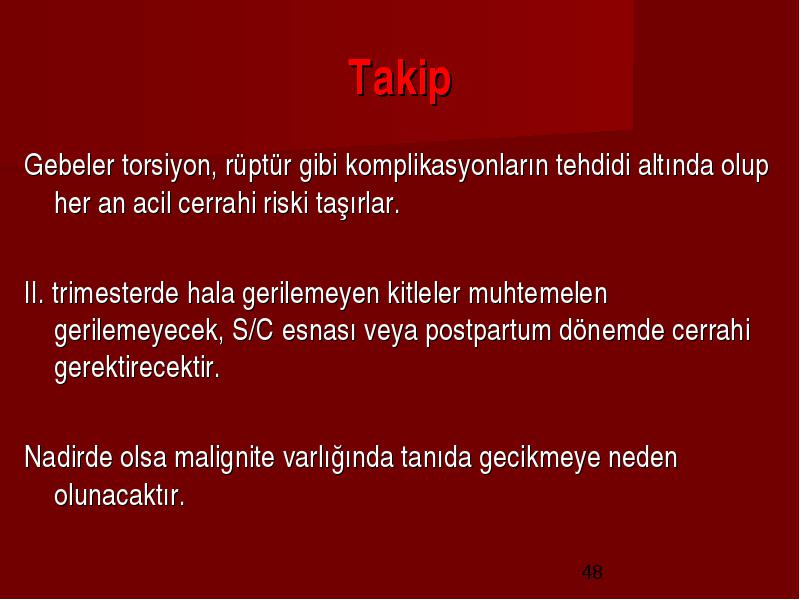 Takip

Gebeler torsiyon, rüptür gibi komplikasyonların tehdidi altında olup her an acil cerrahi riski taşırlar.

II. trimesterde hala gerilemeyen kitleler muhtemelen gerilemeyecek, S/C esnası veya postpartum dönemde cerrahi gerektirecektir.

Nadirde olsa malignite varlığında tanıda gecikmeye neden olunacaktır.

48